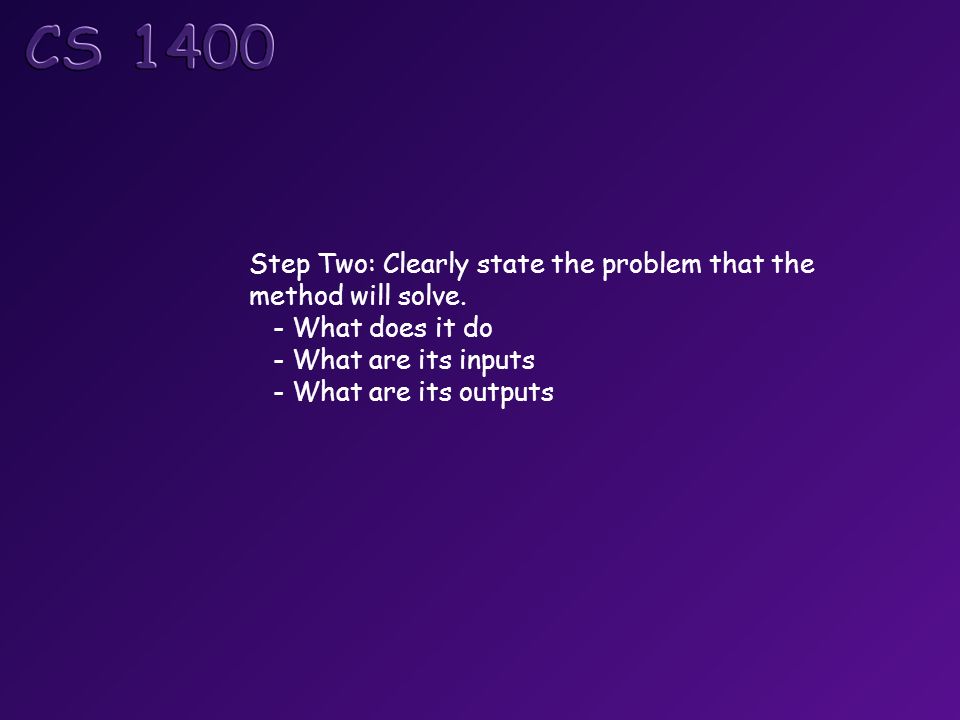 CS 1400

Step Two: Clearly state the problem that the method will solve.
- What does it do
- What are its inputs
- What are its outputs